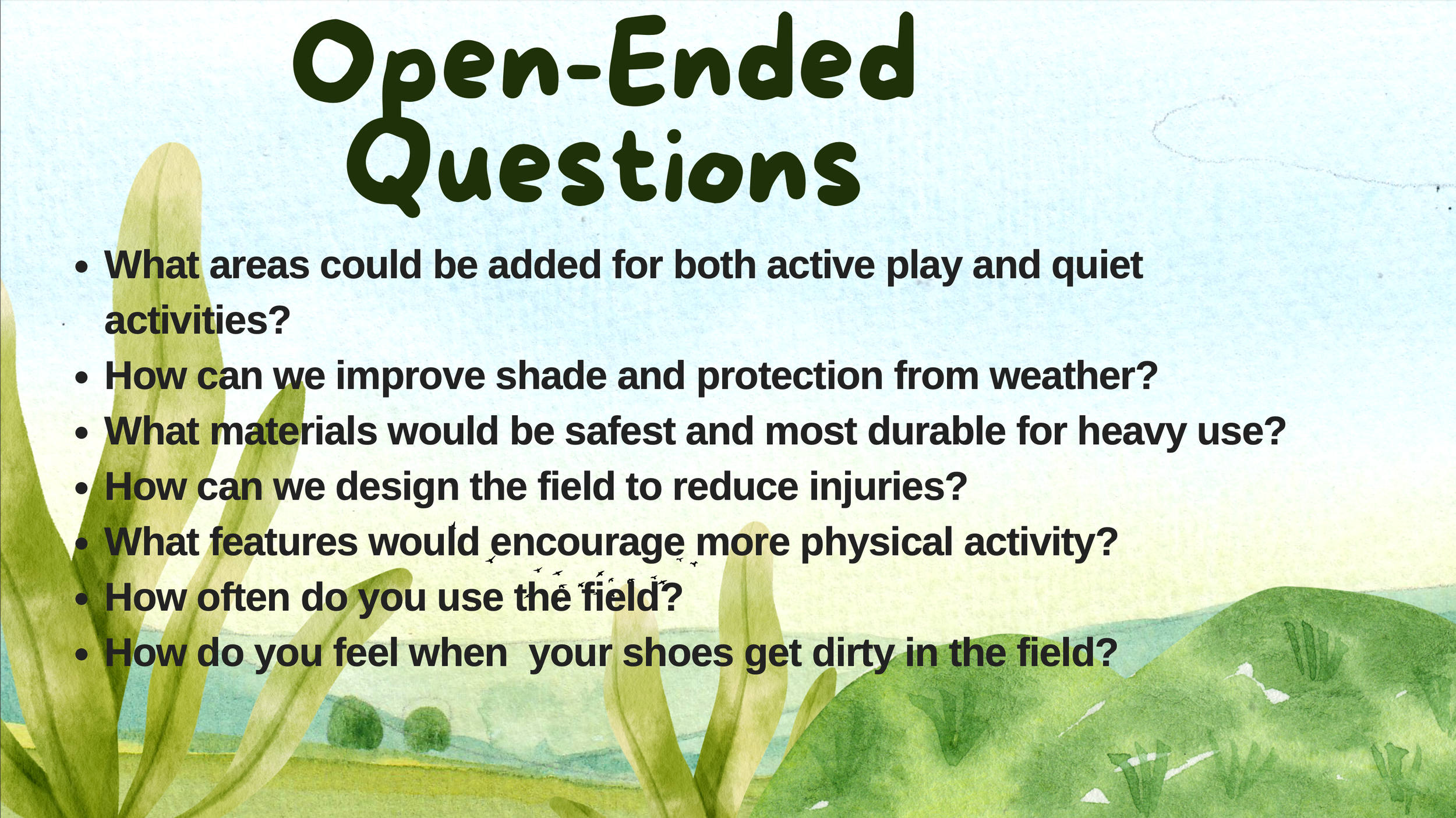 Open-Ended Questions

- What areas could be added for both active play and quiet activities?
- How can we improve shade and protection from weather?
- What materials would be safest and most durable for heavy use?
- How can we design the field to reduce injuries?
- What features would encourage more physical activity?
- How often do you use the field?
- How do you feel when  your shoes get dirty in the field?